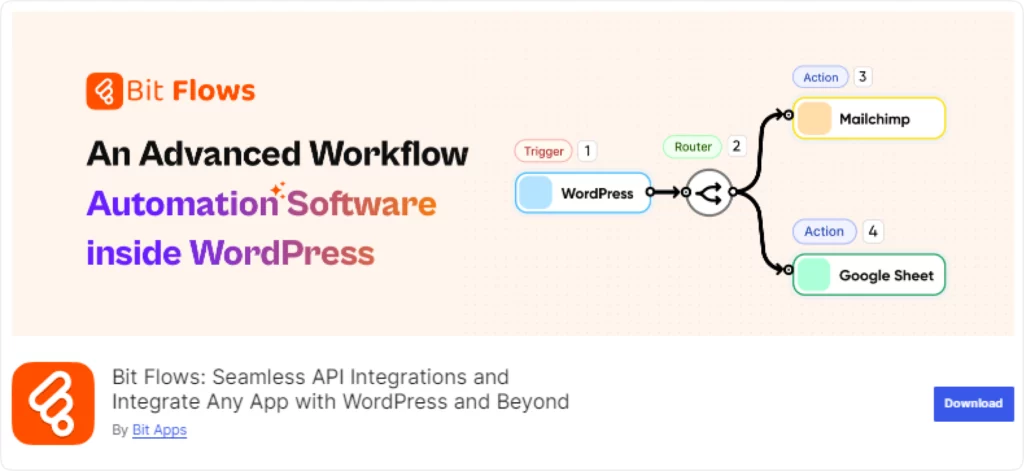 Bit Flows

An Advanced Workflow Automation Software inside WordPress

Trigger 1

WordPress

Router 2

Action 3

Mailchimp

Action 4

Google Sheet

Bit Flows: Seamless API Integrations and Integrate Any App with WordPress and Beyond

By Bit Apps

Download